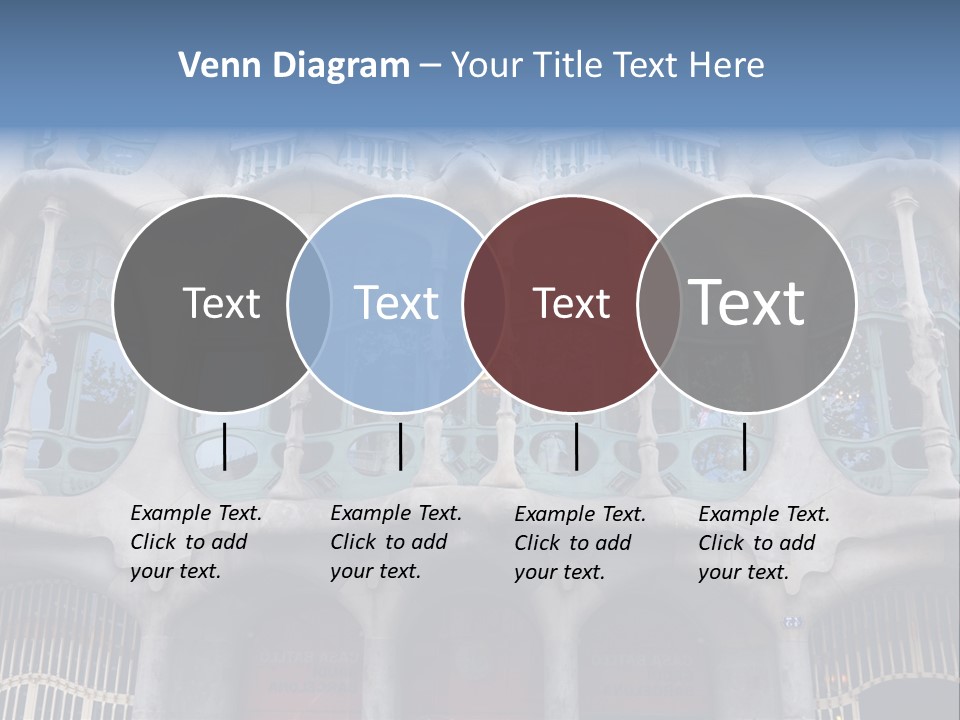 Venn Diagram – Your Title Text Here

Text

Text

Text

Text

Example Text. Click to add your text.

Example Text. Click to add your text.

Example Text. Click to add your text.

Example Text. Click to add your text.